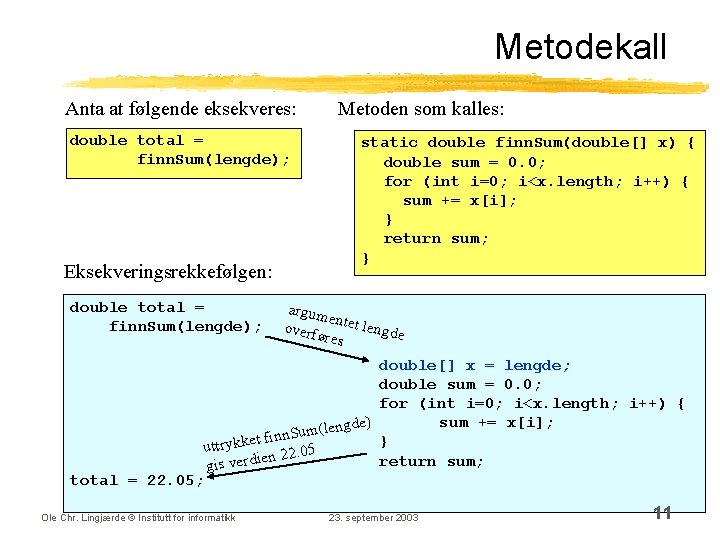 Metodekall

Anta at følgende eksekveres:

double total =
 finnSum(lengde);

Metoden som kalles:

static double finnSum(double[] x) {
 double sum = 0.0;
 for (int i=0; i<x.length; i++) {
 sum += x[i];
 }
 return sum;
}

Eksekveringsrekkefølgen:

double total =
 finnSum(lengde);

argumentet lengde overføres

double[] x = lengde;
double sum = 0.0;
for (int i=0; i<x.length; i++) {
 sum += x[i];
}
return sum;

uttrykket finnSum(lengde) gis verdien 22.05

total = 22.05;

Ole Chr. Lingjærde © Institutt for informatikk 23. september 2003 11